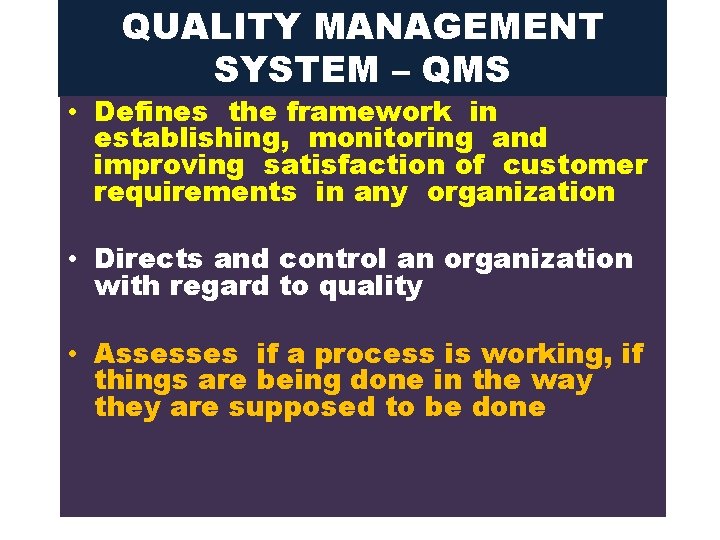 QUALITY MANAGEMENT SYSTEM – QMS

• Defines the framework in establishing, monitoring and improving satisfaction of customer requirements in any organization

• Directs and control an organization with regard to quality

• Assesses if a process is working, if things are being done in the way they are supposed to be done